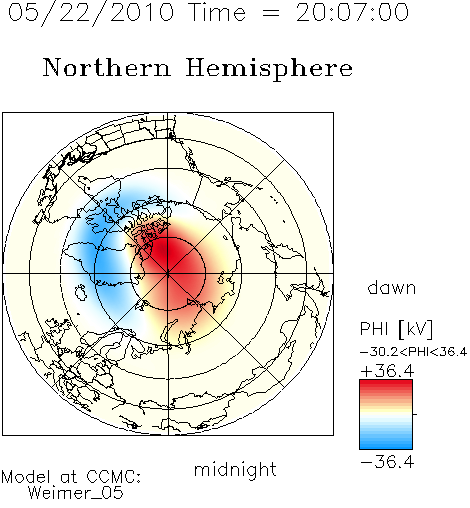 05/22/2010 Time = 20:07:00

Northern Hemisphere

dawn

PHI [kV]

−30.2<PHI<36.4

+36.4

−36.4

midnight

Model at CCMC:
Weimer_05